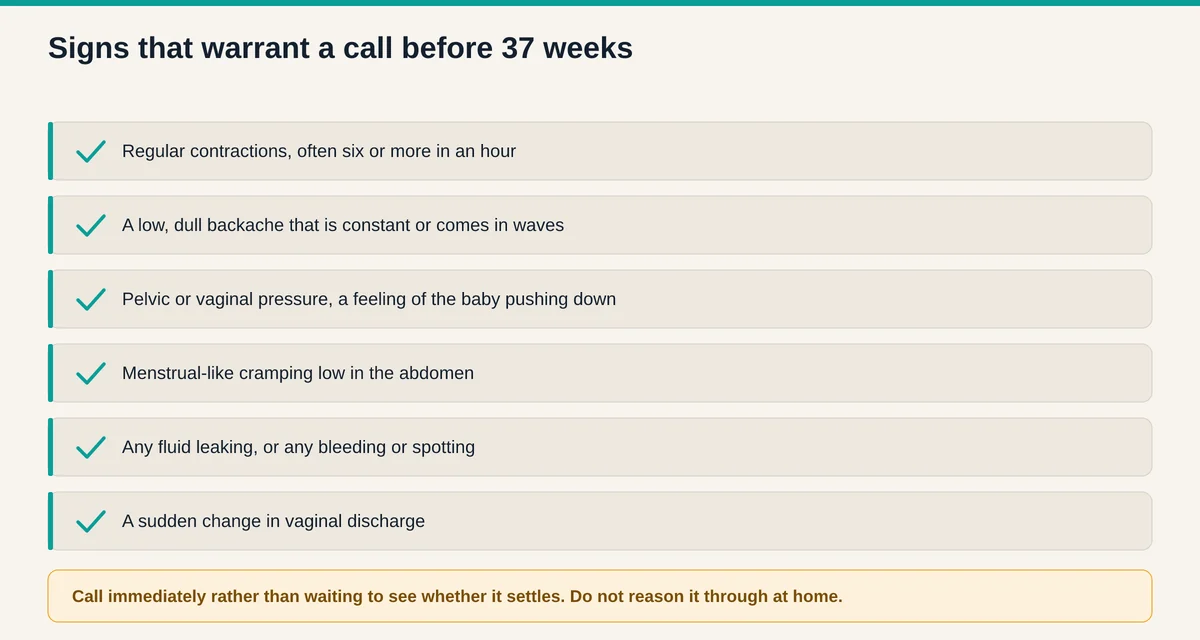 Signs that warrant a call before 37 weeks

Regular contractions, often six or more in an hour

A low, dull backache that is constant or comes in waves

Pelvic or vaginal pressure, a feeling of the baby pushing down

Menstrual-like cramping low in the abdomen

Any fluid leaking, or any bleeding or spotting

A sudden change in vaginal discharge

Call immediately rather than waiting to see whether it settles. Do not reason it through at home.